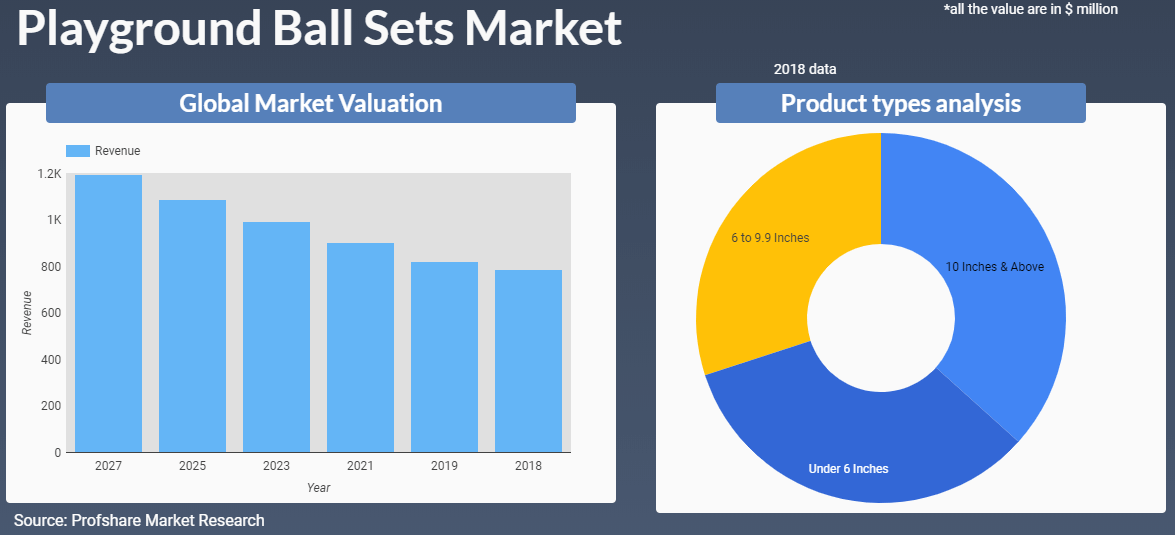 Playground Ball Sets Market

*all the value are in $ million

2018 data

Global Market Valuation

Revenue

1.2K
1K
800
600
400
200
0

Revenue

2027 2025 2023 2021 2019 2018

Year

Product types analysis

6 to 9.9 Inches

10 Inches & Above

Under 6 Inches

Source: Profshare Market Research